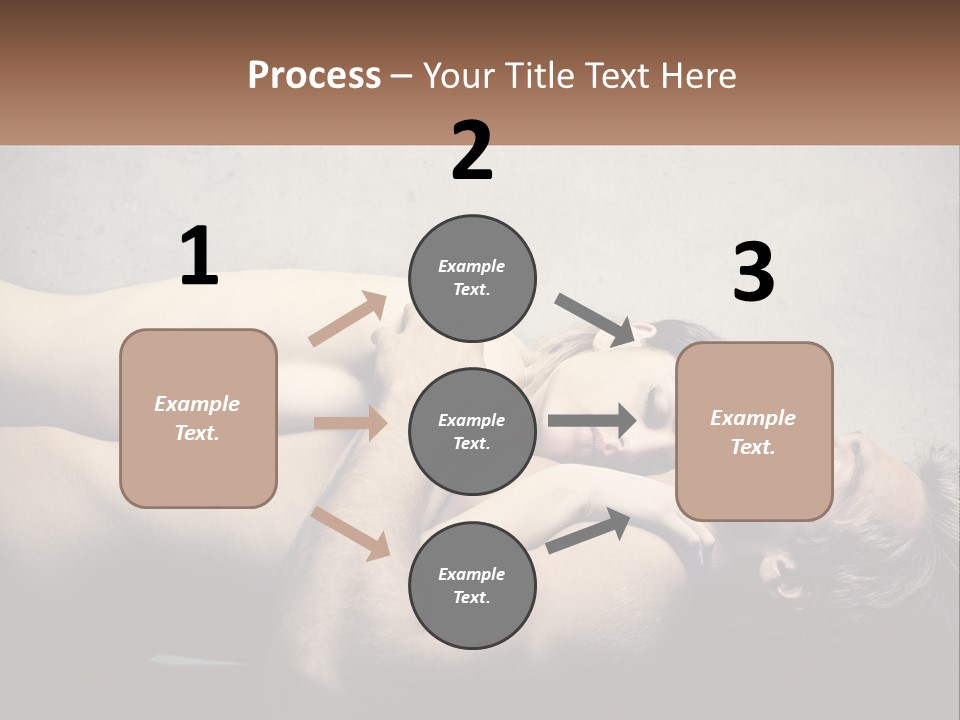 Process – Your Title Text Here

1

Example Text.

2

Example Text.

Example Text.

Example Text.

3

Example Text.